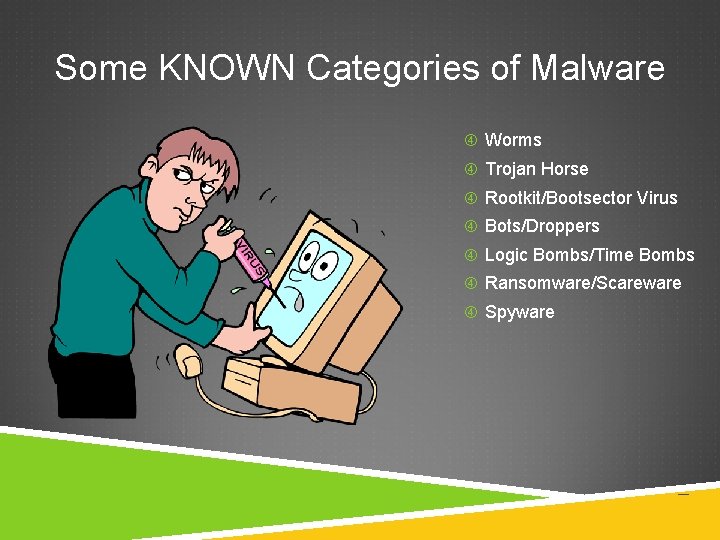 Some KNOWN Categories of Malware

VIRUS

④ Worms
④ Trojan Horse
④ Rootkit/Bootsector Virus
④ Bots/Droppers
④ Logic Bombs/Time Bombs
④ Ransomware/Scareware
④ Spyware